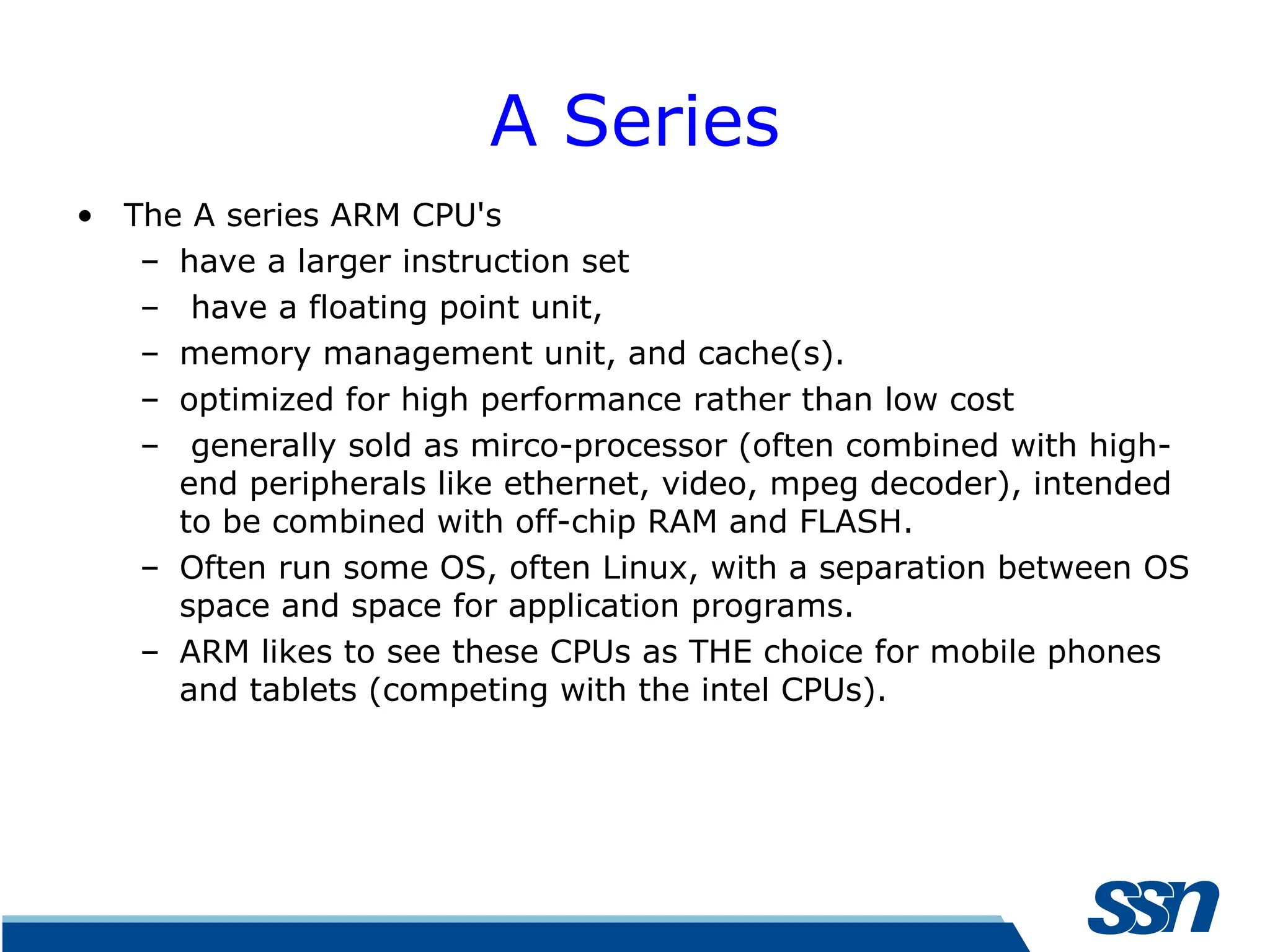 A Series

• The A series ARM CPU's
– have a larger instruction set
– have a floating point unit,
– memory management unit, and cache(s).
– optimized for high performance rather than low cost
– generally sold as mirco-processor (often combined with high-end peripherals like ethernet, video, mpeg decoder), intended to be combined with off-chip RAM and FLASH.
– Often run some OS, often Linux, with a separation between OS space and space for application programs.
– ARM likes to see these CPUs as THE choice for mobile phones and tablets (competing with the intel CPUs).

ssn